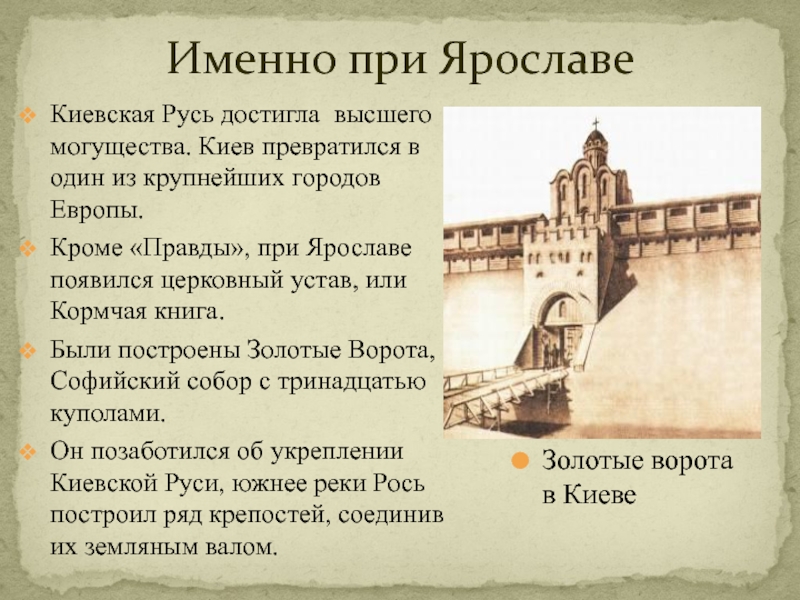 Именно при Ярославе

Киевская Русь достигла высшего могущества. Киев превратился в один из крупнейших городов Европы.

Кроме «Правды», при Ярославе появился церковный устав, или Кормчая книга.

Были построены Золотые Ворота, Софийский собор с тринадцатью куполами.

Он позаботился об укреплении Киевской Руси, южнее реки Рось построил ряд крепостей, соединив их земляным валом.

Золотые ворота в Киеве